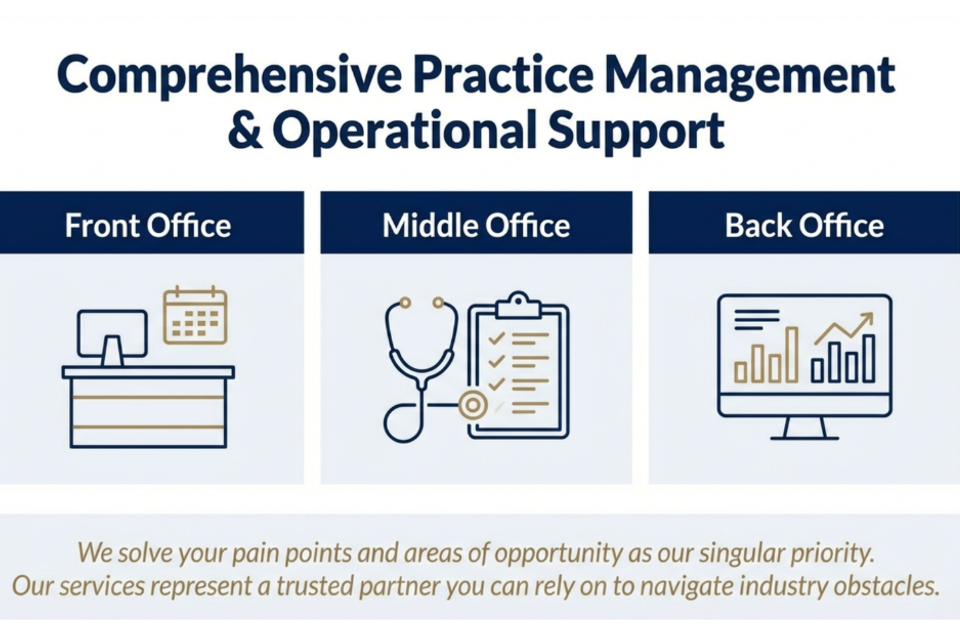 Comprehensive Practice Management & Operational Support

Front Office

Middle Office

Back Office

We solve your pain points and areas of opportunity as our singular priority. Our services represent a trusted partner you can rely on to navigate industry obstacles.